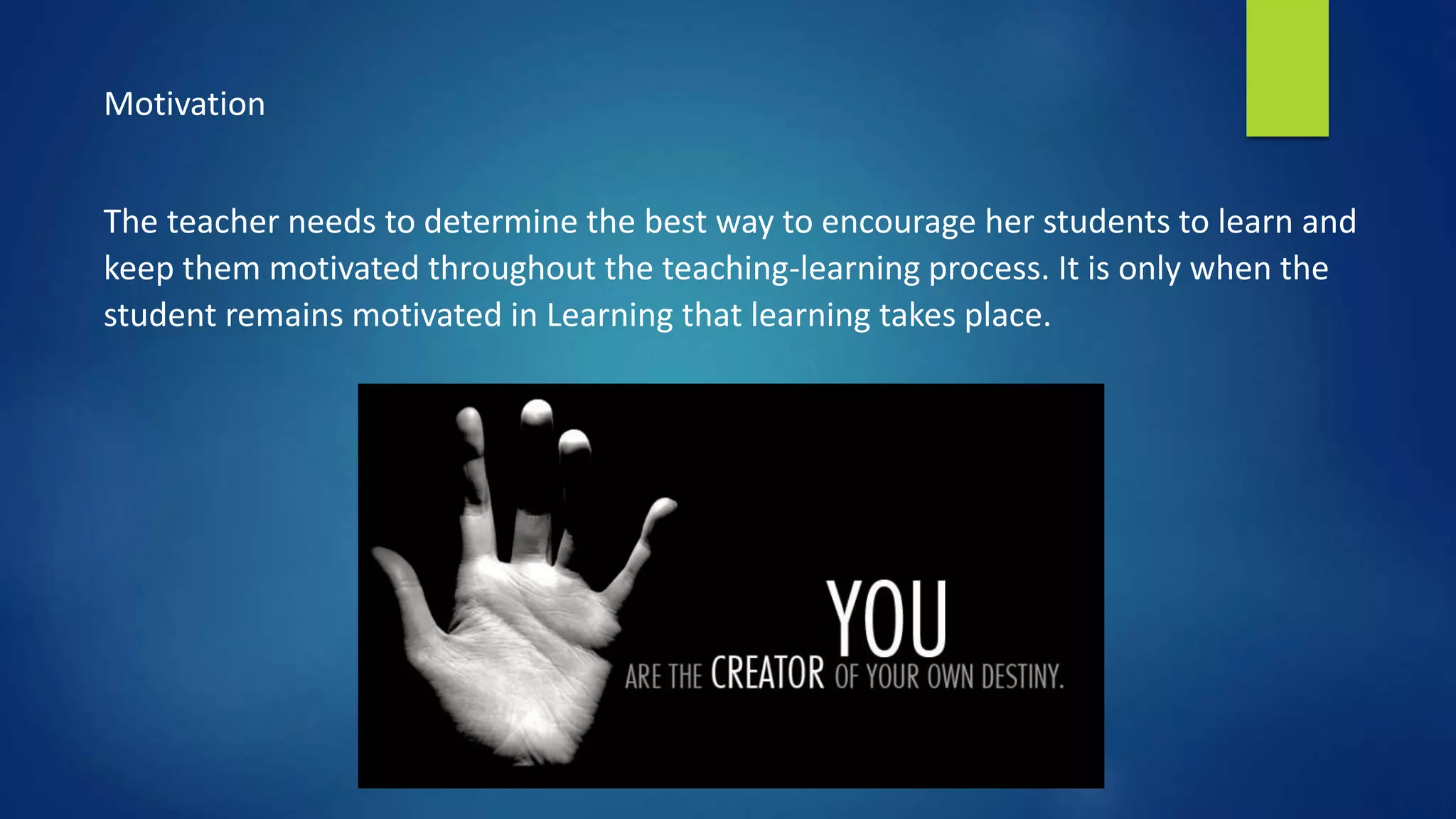 Motivation

The teacher needs to determine the best way to encourage her students to learn and keep them motivated throughout the teaching-learning process. It is only when the student remains motivated in Learning that learning takes place.

YOU
ARE THE CREATOR OF YOUR OWN DESTINY.